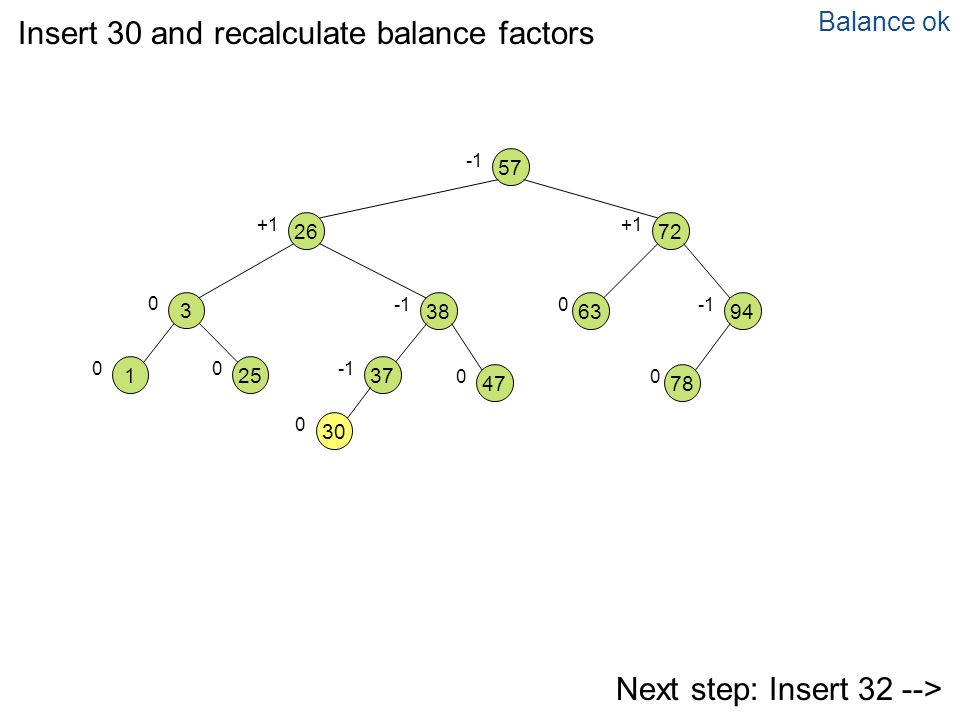 Insert 30 and recalculate balance factors

Balance ok

-1 57

+1 26

+1 72

0 3

-1 38

0 63

-1 94

0 1

0 25

-1 37

0 47

0 78

0 30

Next step: Insert 32 -->